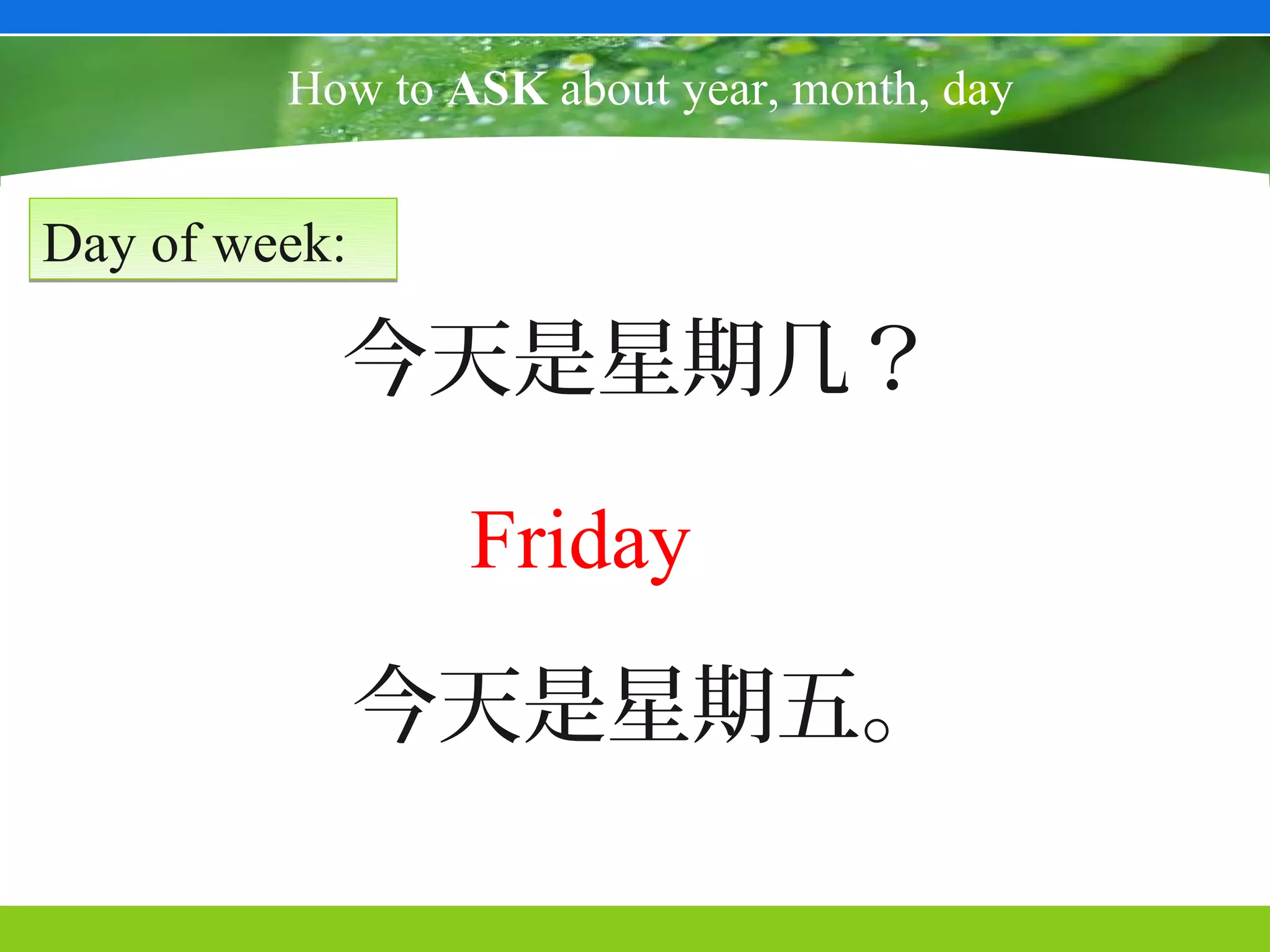 How to ASK about year, month, day

Day of week:

今天是星期几？

Friday

今天是星期五。